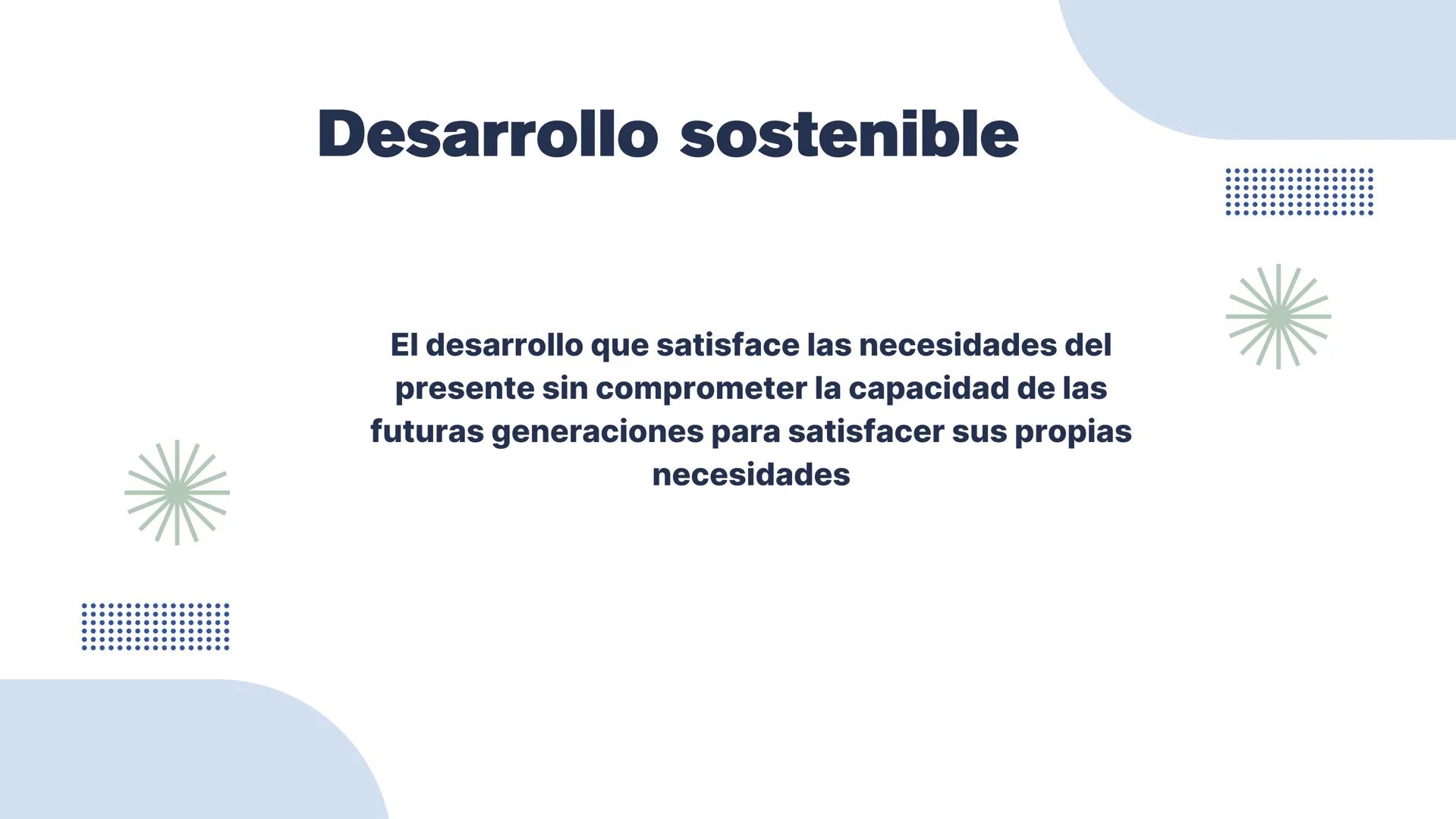 Desarrollo sostenible

El desarrollo que satisface las necesidades del presente sin comprometer la capacidad de las futuras generaciones para satisfacer sus propias necesidades